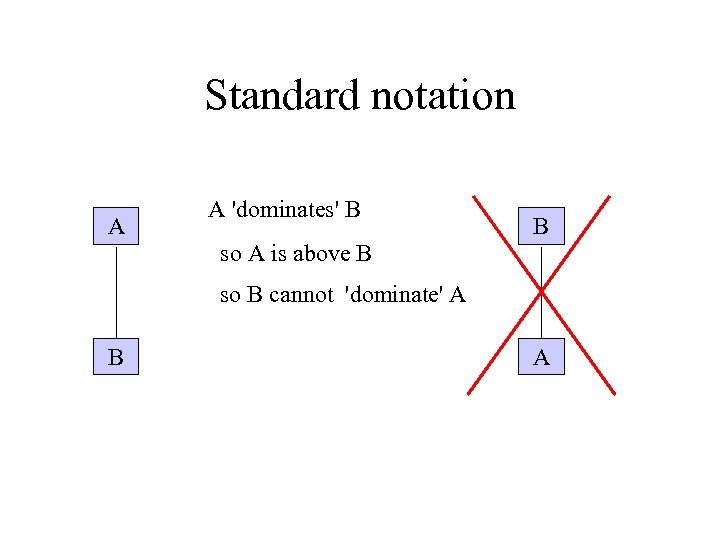 Standard notation

A

B

A 'dominates' B

so A is above B

so B cannot 'dominate' A

B

A